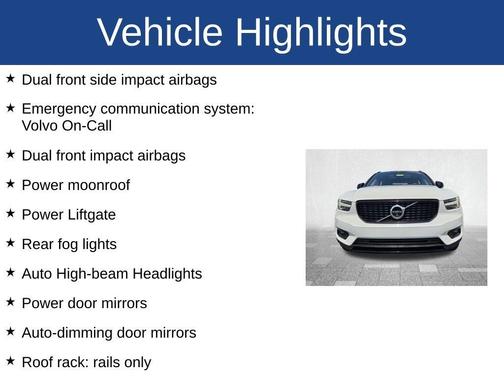 Vehicle Highlights

★ Dual front side impact airbags

★ Emergency communication system: Volvo On-Call

★ Dual front impact airbags

★ Power moonroof

★ Power Liftgate

★ Rear fog lights

★ Auto High-beam Headlights

★ Power door mirrors

★ Auto-dimming door mirrors

★ Roof rack: rails only